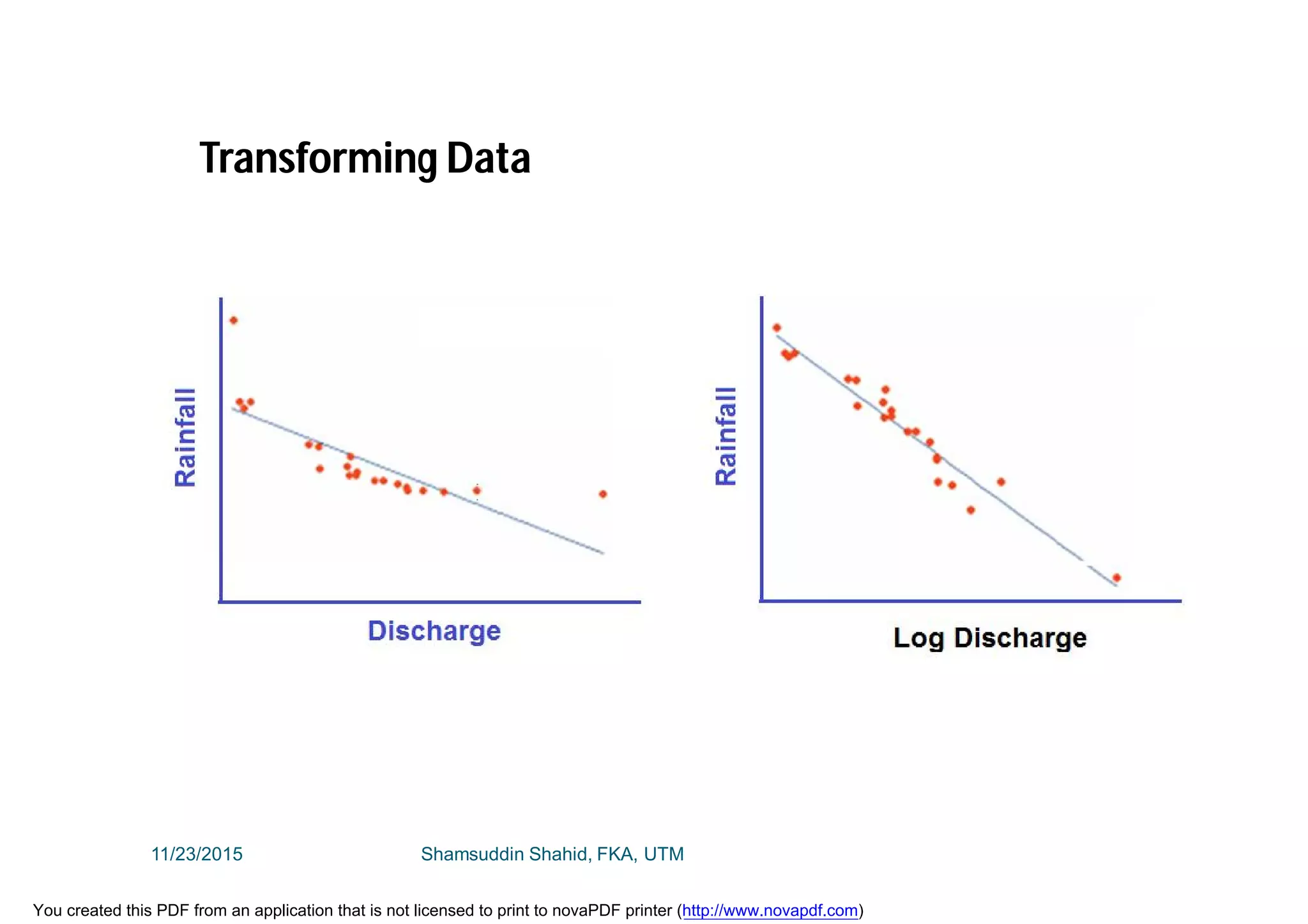 Transforming Data

Rainfall

Discharge

Rainfall

Log Discharge

11/23/2015

Shamsuddin Shahid, FKA, UTM

You created this PDF from an application that is not licensed to print to novaPDF printer (http://www.novapdf.com)